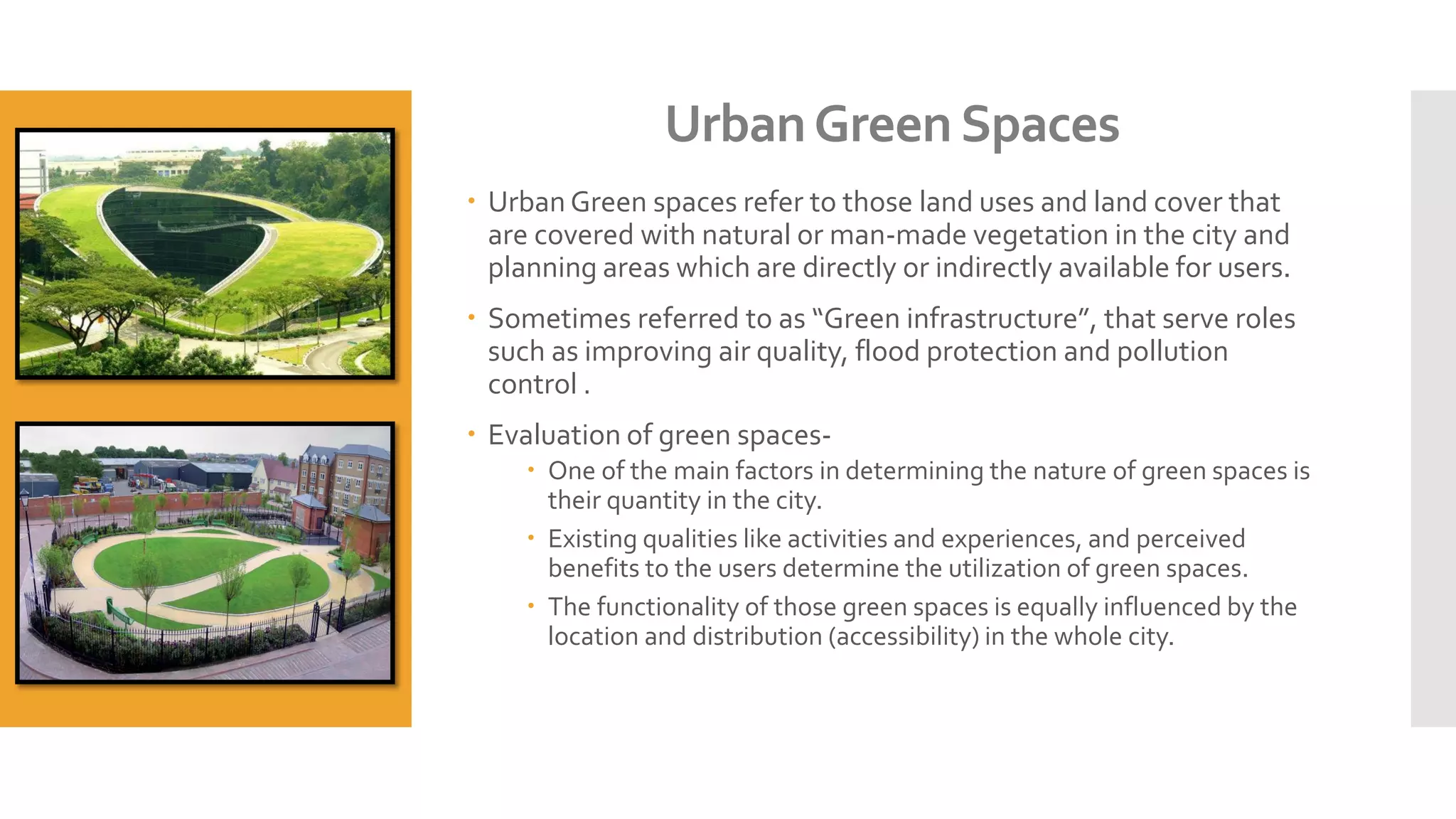 Urban Green Spaces

• Urban Green spaces refer to those land uses and land cover that are covered with natural or man-made vegetation in the city and planning areas which are directly or indirectly available for users.

• Sometimes referred to as “Green infrastructure”, that serve roles such as improving air quality, flood protection and pollution control .

• Evaluation of green spaces-
  • One of the main factors in determining the nature of green spaces is their quantity in the city.
  • Existing qualities like activities and experiences, and perceived benefits to the users determine the utilization of green spaces.
  • The functionality of those green spaces is equally influenced by the location and distribution (accessibility) in the whole city.